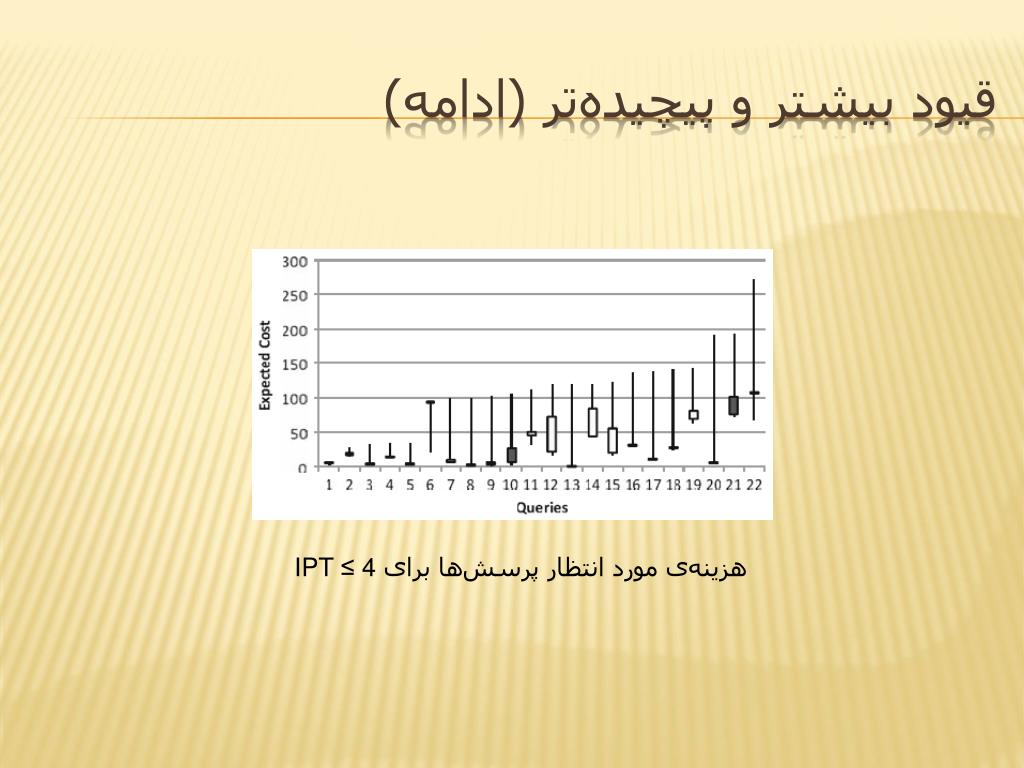 قیود بیشتر و پیچیده‌تر (ادامه)

300
250
200
150
100
50
0
Expected Cost
1 2 3 4 5 6 7 8 9 10 11 12 13 14 15 16 17 18 19 20 21 22
Queries

هزینه‌ی مورد انتظار پرسش‌ها برای IPT ≤ 4